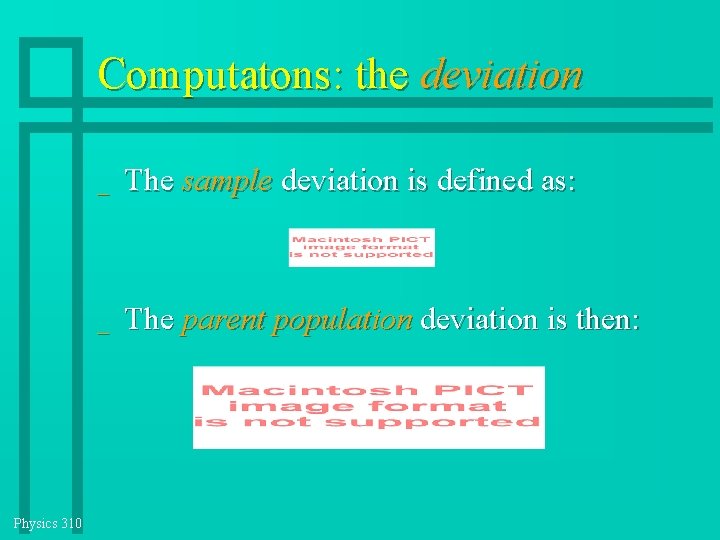 Computatons: the deviation

_ The sample deviation is defined as:

Macintosh PICT image format is not supported

_ The parent population deviation is then:

Macintosh PICT image format is not supported

Physics 310